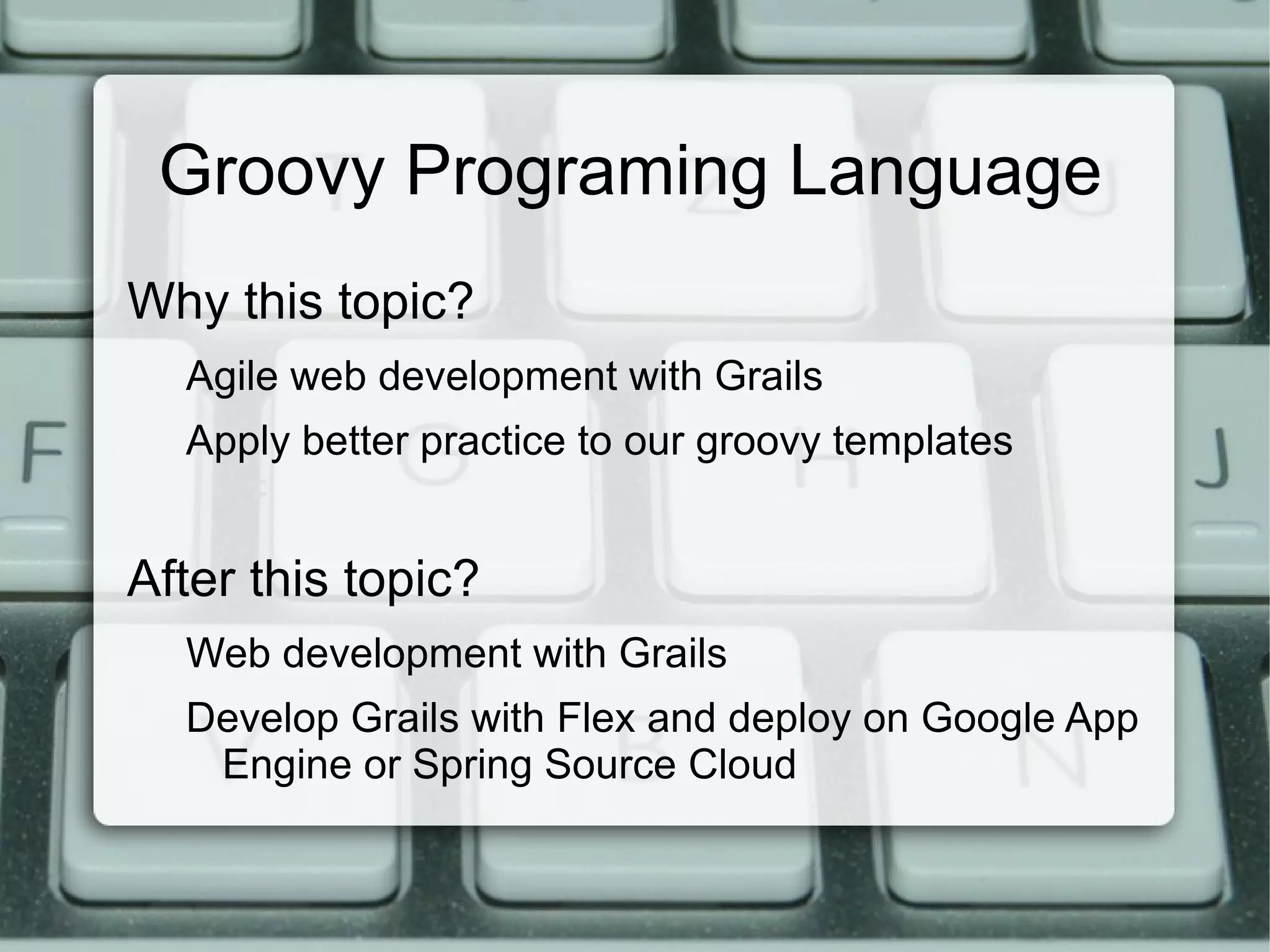 Groovy Programing Language

Why this topic?

Agile web development with Grails

Apply better practice to our groovy templates

After this topic?

Web development with Grails

Develop Grails with Flex and deploy on Google App Engine or Spring Source Cloud